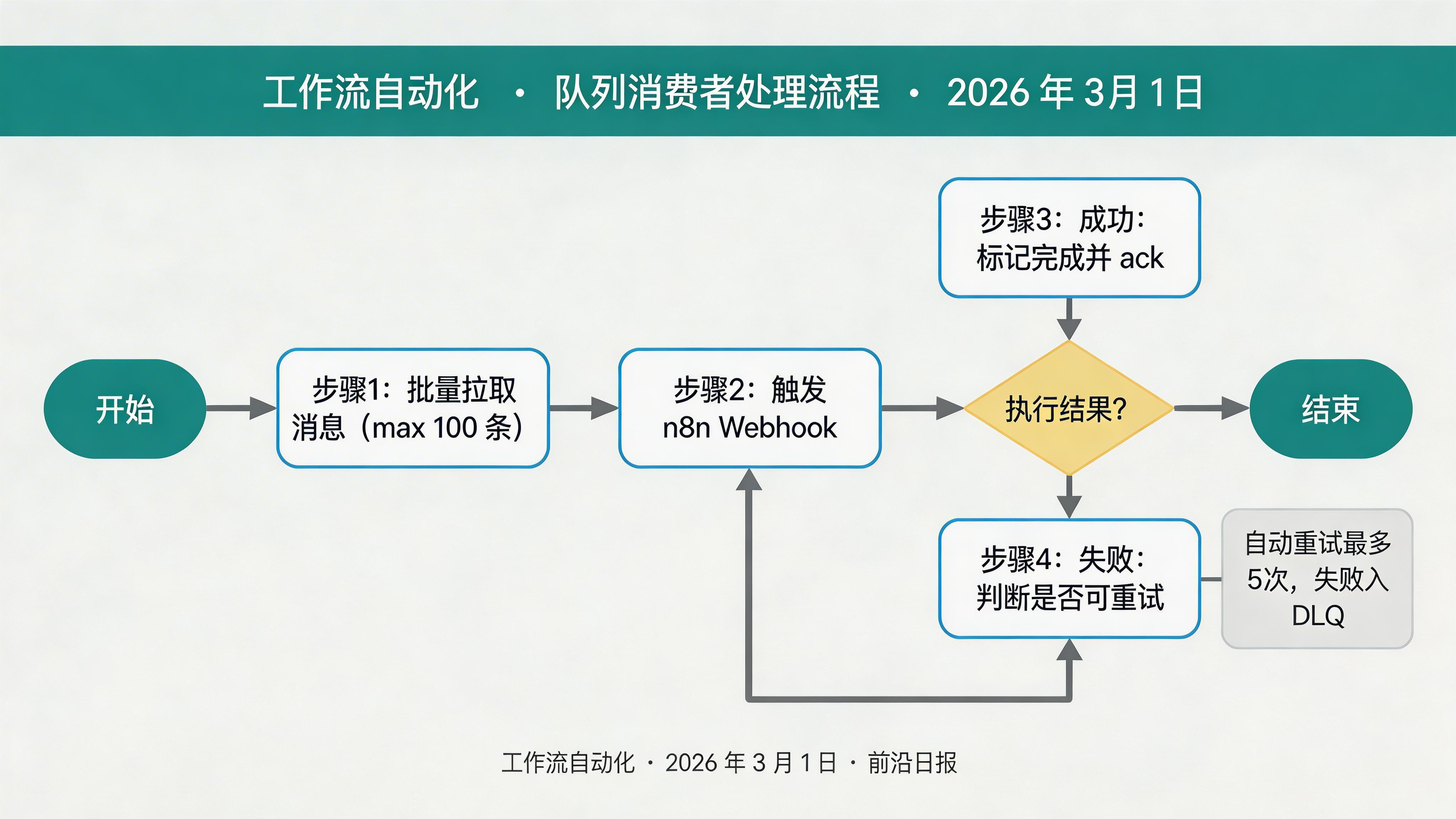 工作流自动化 · 队列消费者处理流程 · 2026 年 3月 1日

开始

步骤1：批量拉取消息（max 100 条）

步骤2：触发 n8n Webhook

步骤3：成功：标记完成并 ack

执行结果?

结束

步骤4：失败：判断是否可重试

自动重试最多5次，失败入DLQ

工作流自动化 · 2026 年 3 月 1 日 · 前沿日报